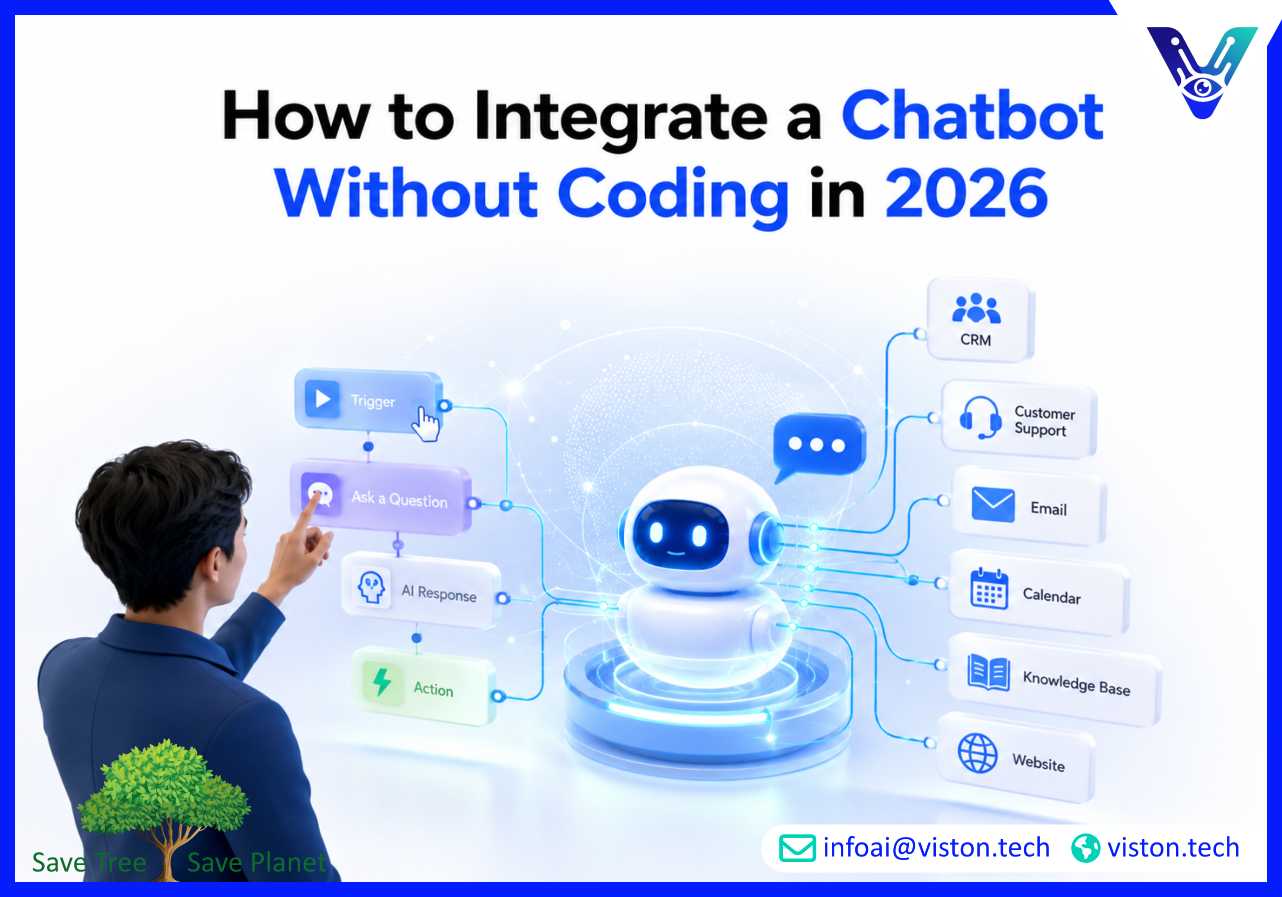 How to Integrate a Chatbot Without Coding in 2026

Trigger

Ask a Question

AI Response

Action

CRM

Customer Support

Email

Calendar

Knowledge Base

Website

Save Tree Save Planet

infoai@viston.tech viston.tech